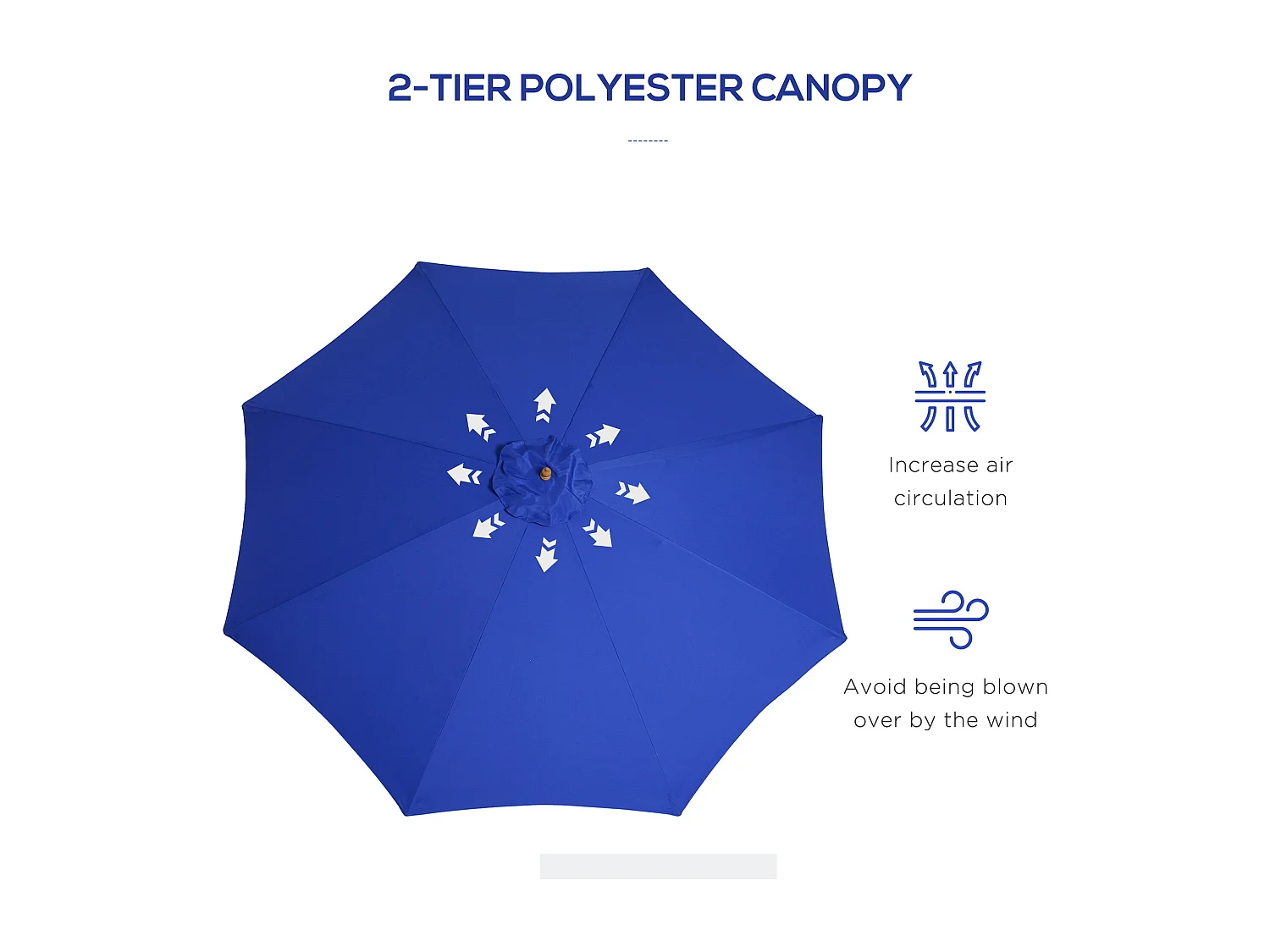 2-TIER POLYESTER CANOPY

Increase air circulation

Avoid being blown over by the wind